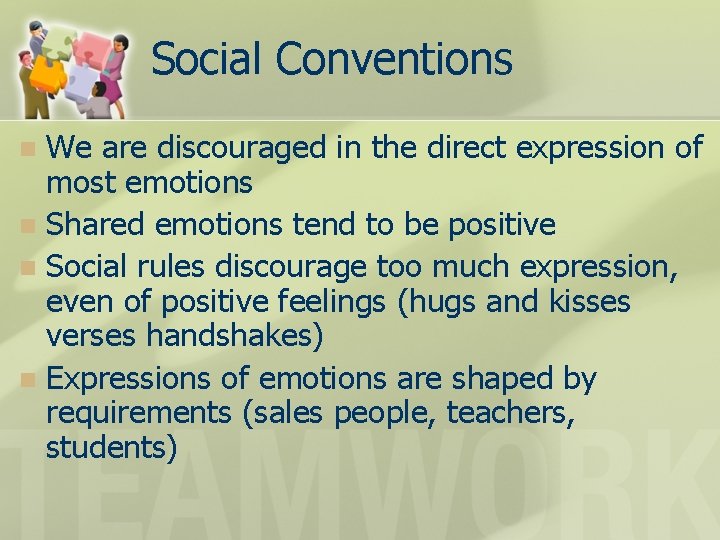 Social Conventions

We are discouraged in the direct expression of most emotions

Shared emotions tend to be positive

Social rules discourage too much expression, even of positive feelings (hugs and kisses verses handshakes)

Expressions of emotions are shaped by requirements (sales people, teachers, students)

TEAMWORK